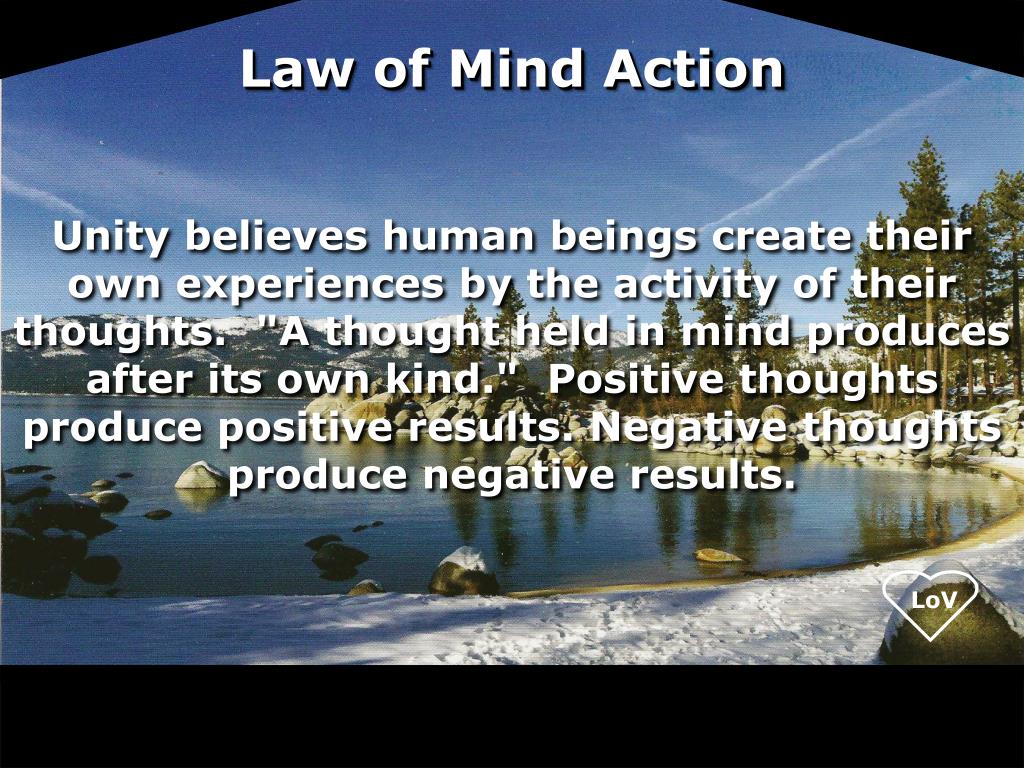 Law of Mind Action

Unity believes human beings create their own experiences by the activity of their thoughts. "A thought held in mind produces after its own kind." Positive thoughts produce positive results. Negative thoughts produce negative results.

LoV